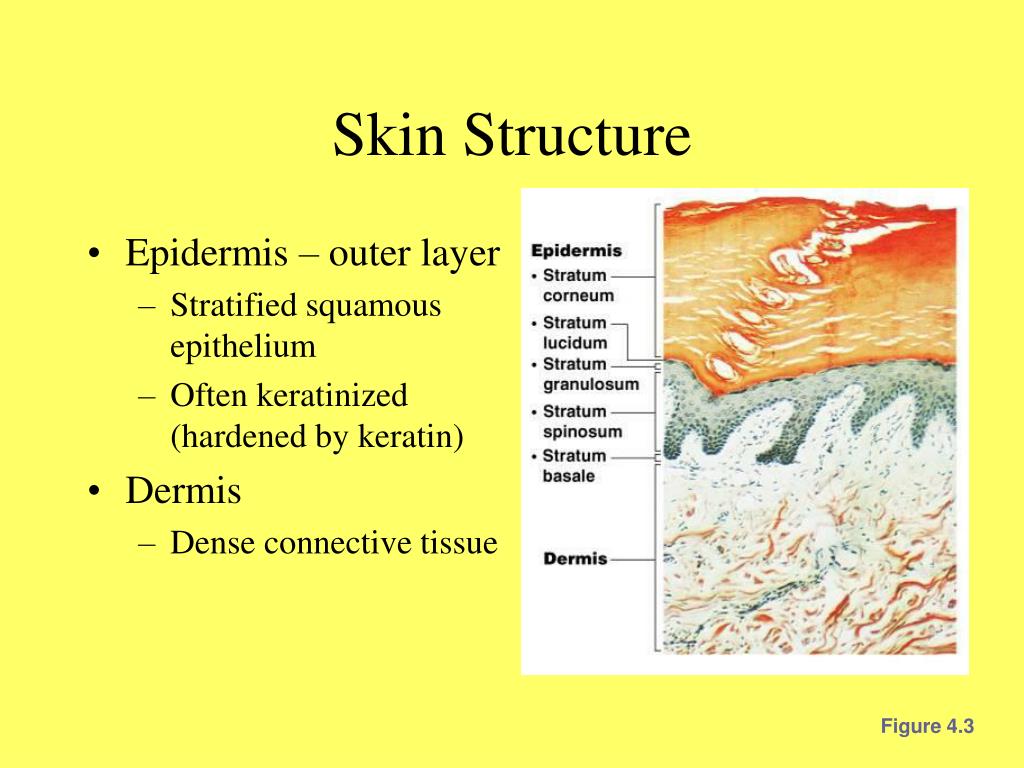 Skin Structure

• Epidermis – outer layer
– Stratified squamous epithelium
– Often keratinized (hardened by keratin)
• Dermis
– Dense connective tissue

Epidermis
• Stratum corneum
• Stratum lucidum
• Stratum granulosum
• Stratum spinosum
• Stratum basale

Dermis

Figure 4.3